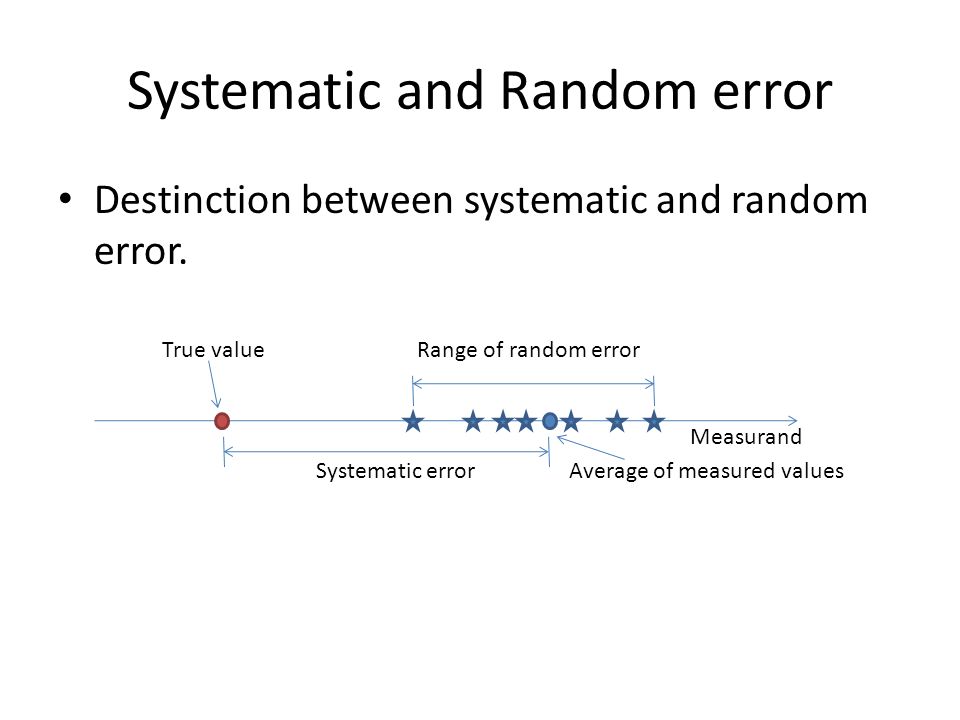 Systematic and Random error

• Destinction between systematic and random error.

True value

Range of random error

Measurand

Systematic error

Average of measured values